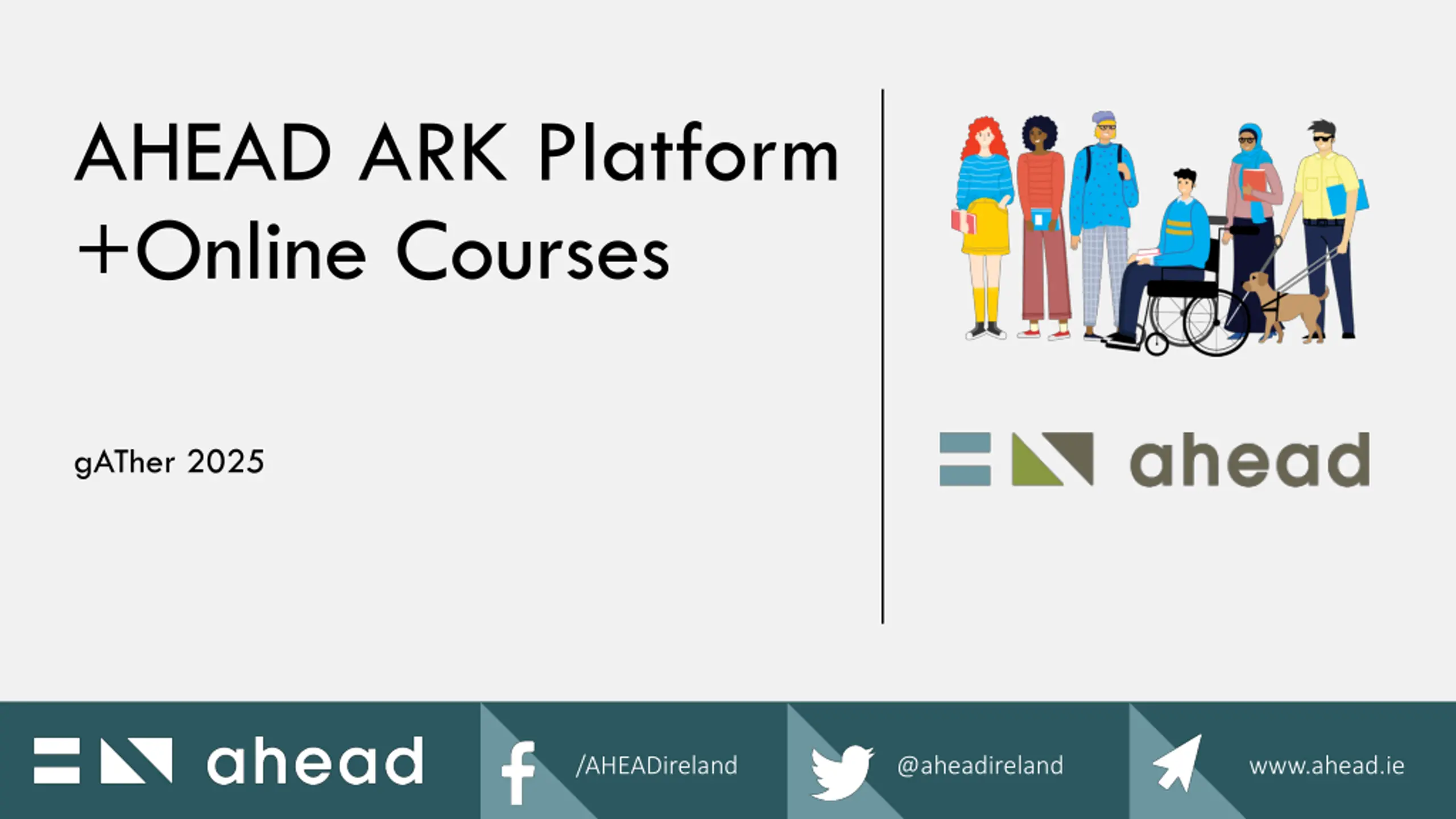 AHEAD ARK Platform +Online Courses

gATher 2025

ahead

ahead

/AHEADireland

@aheadireland

www.ahead.ie